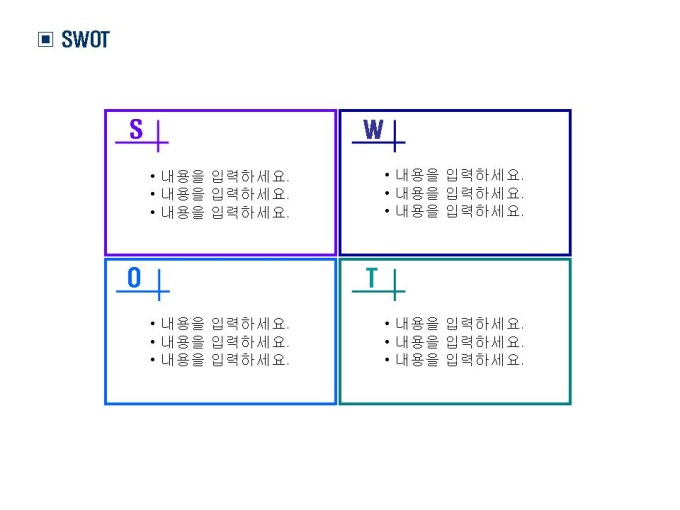 SWOT

S

• 내용을 입력하세요.
• 내용을 입력하세요.
• 내용을 입력하세요.

W

• 내용을 입력하세요.
• 내용을 입력하세요.
• 내용을 입력하세요.

O

• 내용을 입력하세요.
• 내용을 입력하세요.
• 내용을 입력하세요.

T

• 내용을 입력하세요.
• 내용을 입력하세요.
• 내용을 입력하세요.